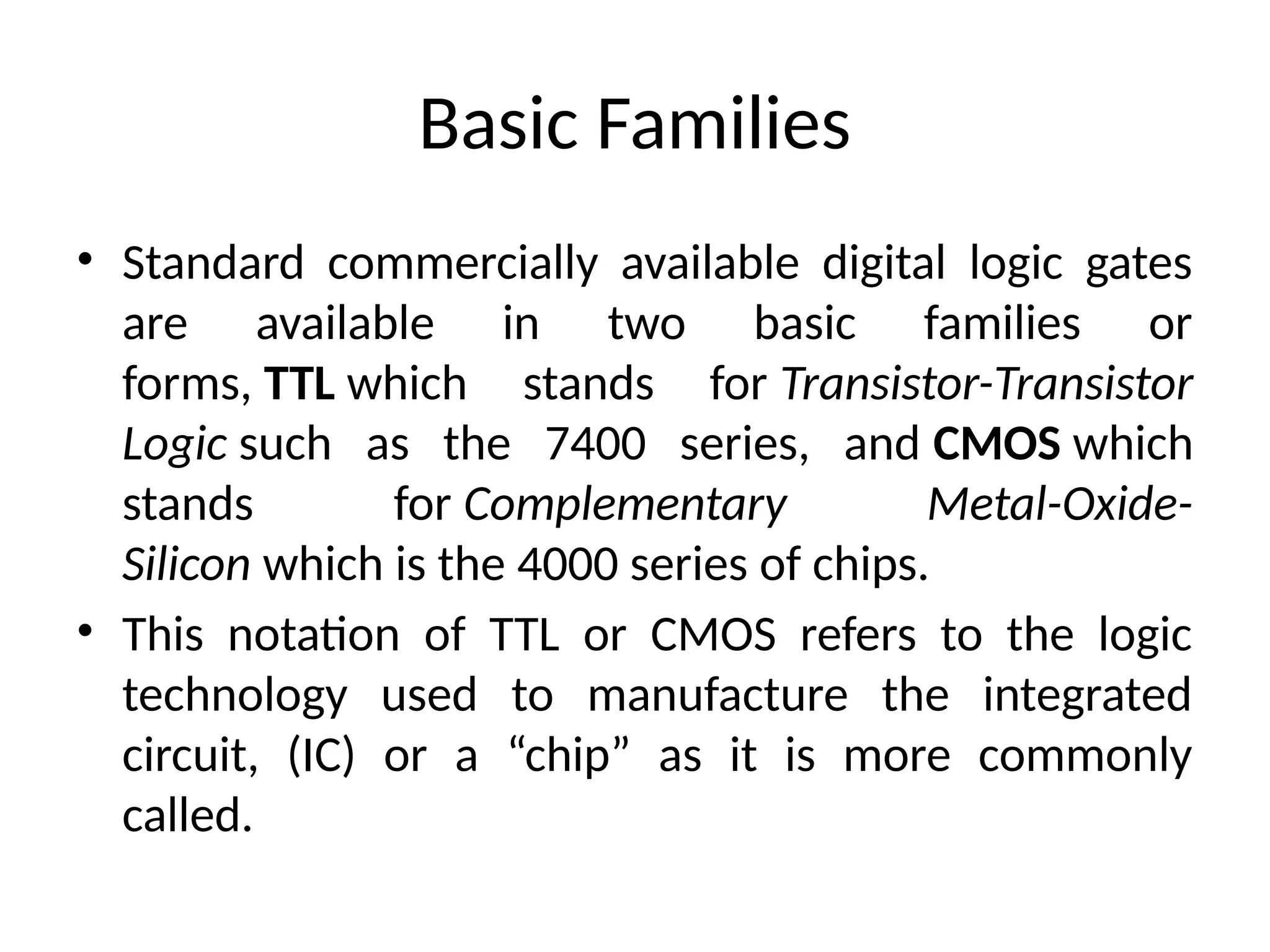 Basic Families

• Standard commercially available digital logic gates are available in two basic families or forms, TTL which stands for Transistor-Transistor Logic such as the 7400 series, and CMOS which stands for Complementary Metal-Oxide-Silicon which is the 4000 series of chips.

• This notation of TTL or CMOS refers to the logic technology used to manufacture the integrated circuit, (IC) or a “chip” as it is more commonly called.